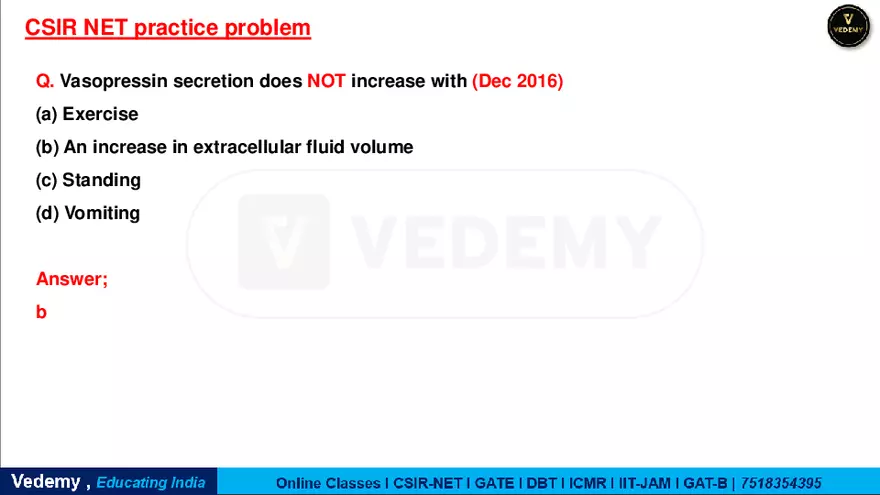 CSIR NET practice problem

VEDEMY

Q. Vasopressin secretion does NOT increase with (Dec 2016)

(a) Exercise

(b) An increase in extracellular fluid volume

(c) Standing

(d) Vomiting

VEDEMY

Answer;

b

Vedemy , Educating India

Online Classes I CSIR-NET I GATE I DBT I ICMR I IIT-JAM I GAT-B | 7518354395